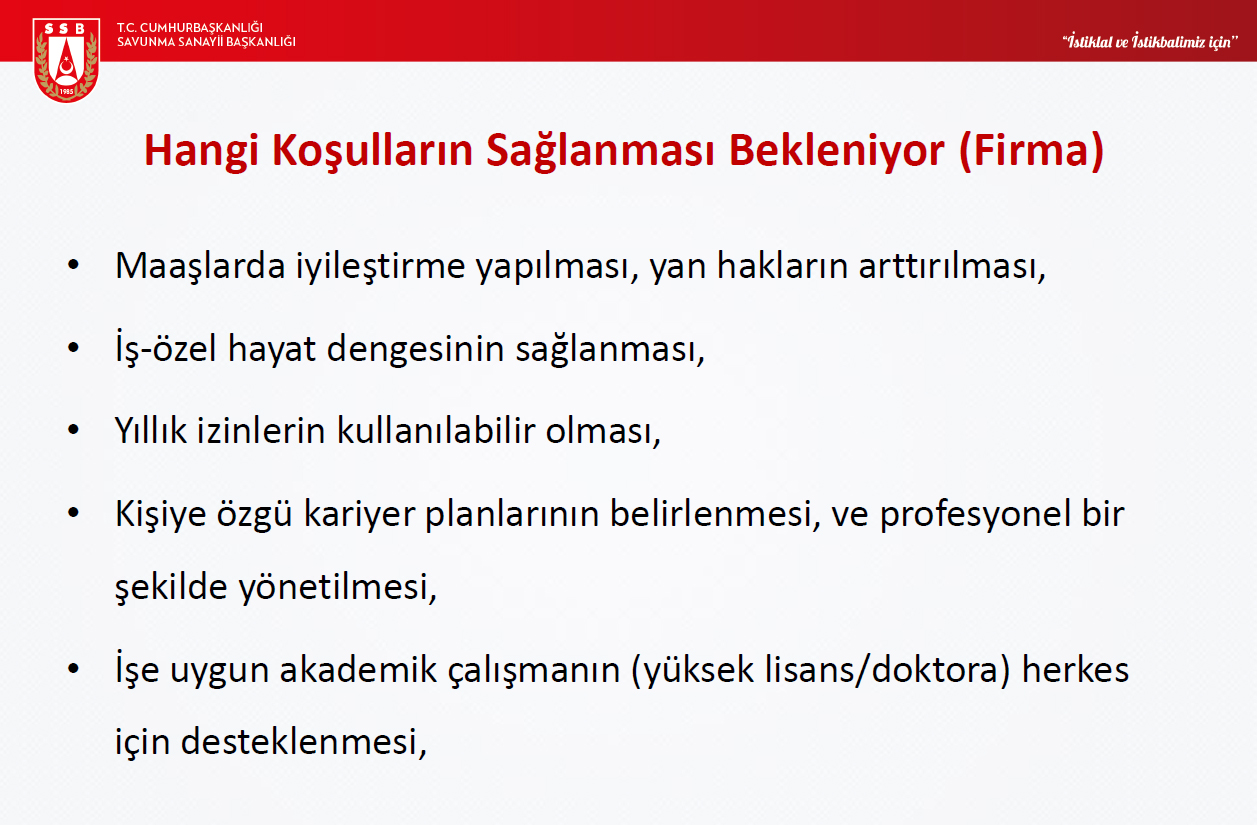 SSB
1985

T.C. CUMHURBAŞKANLIĞI
SAVUNMA SANAYİİ BAŞKANLIĞI

"İstiklal ve İstikbalimiz için"

Hangi Koşulların Sağlanması Bekleniyor (Firma)

• Maaşlarda iyileştirme yapılması, yan hakların arttırılması,

• İş-özel hayat dengesinin sağlanması,

• Yıllık izinlerin kullanılabilir olması,

• Kişiye özgü kariyer planlarının belirlenmesi, ve profesyonel bir şekilde yönetilmesi,

• İşe uygun akademik çalışmanın (yüksek lisans/doktora) herkes için desteklenmesi,